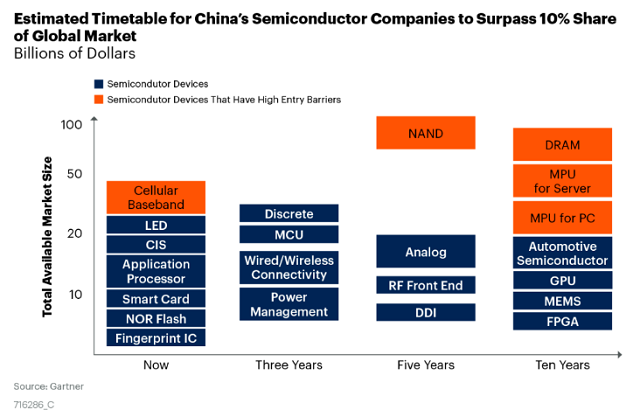 Estimated Timetable for China's Semiconductor Companies to Surpass 10% Share of Global Market
Billions of Dollars

Semicondutor Devices
Semicondutor Devices That Have High Entry Barriers

Total Available Market Size
100
50
20
10

Cellular Baseband
LED
CIS
Application Processor
Smart Card
NOR Flash
Fingerprint IC

Discrete
MCU
Wired/Wireless Connectivity
Power Management

NAND
Analog
RF Front End
DDI

DRAM
MPU for Server
MPU for PC
Automotive Semiconductor
GPU
MEMS
FPGA

Now
Three Years
Five Years
Ten Years

Source: Gartner
716286_C